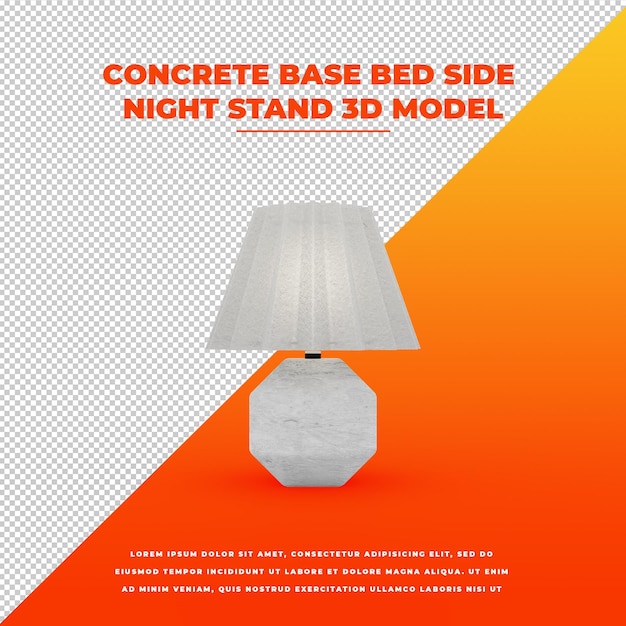 CONCRETE BASE BED SIDE NIGHT STAND 3D MODEL

LOREM IPSUM DOLOR SIT AMET, CONSECTETUR ADIPISICING ELIT, SED DO EIUSMOD TEMPOR INCIDIDUNT UT LABORE ET DOLORE MAGNA ALIQUA. UT ENIM AD MINIM VENIAM, QUIS NOSTRUD EXERCITATION ULLAMCO LABORIS NISI UT